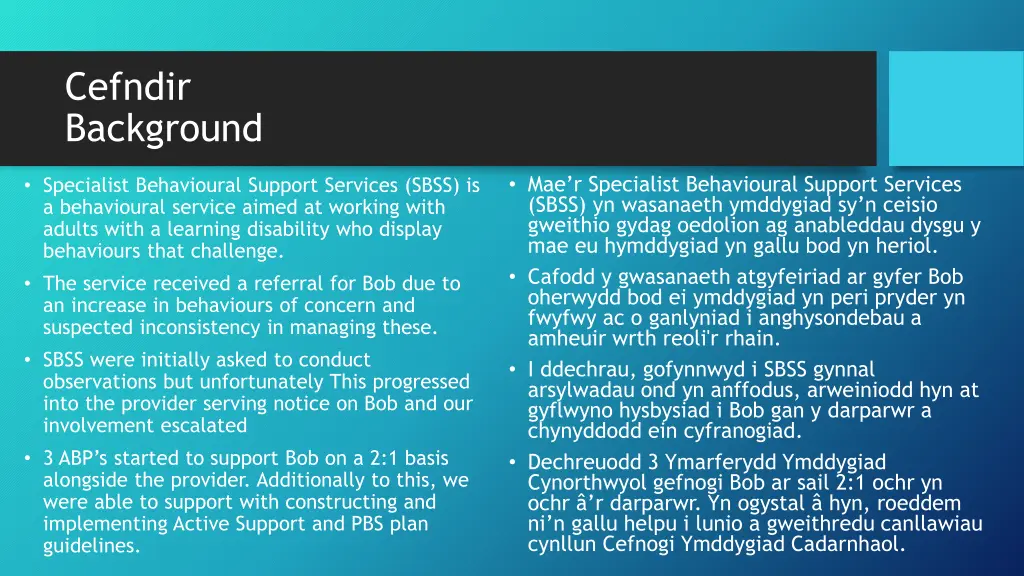 Cefndir
Background

• Specialist Behavioural Support Services (SBSS) is a behavioural service aimed at working with adults with a learning disability who display behaviours that challenge.

• The service received a referral for Bob due to an increase in behaviours of concern and suspected inconsistency in managing these.

• SBSS were initially asked to conduct observations but unfortunately This progressed into the provider serving notice on Bob and our involvement escalated

• 3 ABP's started to support Bob on a 2:1 basis alongside the provider. Additionally to this, we were able to support with constructing and implementing Active Support and PBS plan guidelines.

• Mae'r Specialist Behavioural Support Services (SBSS) yn wasanaeth ymddygiad sy'n ceisio gweithio gydag oedolion ag anableddau dysgu y mae eu hymddygiad yn gallu bod yn heriol.

• Cafodd y gwasanaeth atgyfeiriad ar gyfer Bob oherwydd bod ei ymddygiad yn peri pryder yn fwyfwy ac o ganlyniad i anghysondebau a amheuir wrth reoli'r rhain.

• I ddechrau, gofynnwyd i SBSS gynnal arsylwadau ond yn anffodus, arweiniodd hyn at gyflwyno hysbysiad i Bob gan y darparwr a chynyddodd ein cyfranogiad.

• Dechreuodd 3 Ymarferydd Ymddygiad Cynorthwyol gefnogi Bob ar sail 2:1 ochr yn ochr â'r darparwr. Yn ogystal â hyn, roeddem ni'n gallu helpu i lunio a gweithredu canllawiau cynllun Cefnogi Ymddygiad Cadarnhaol.